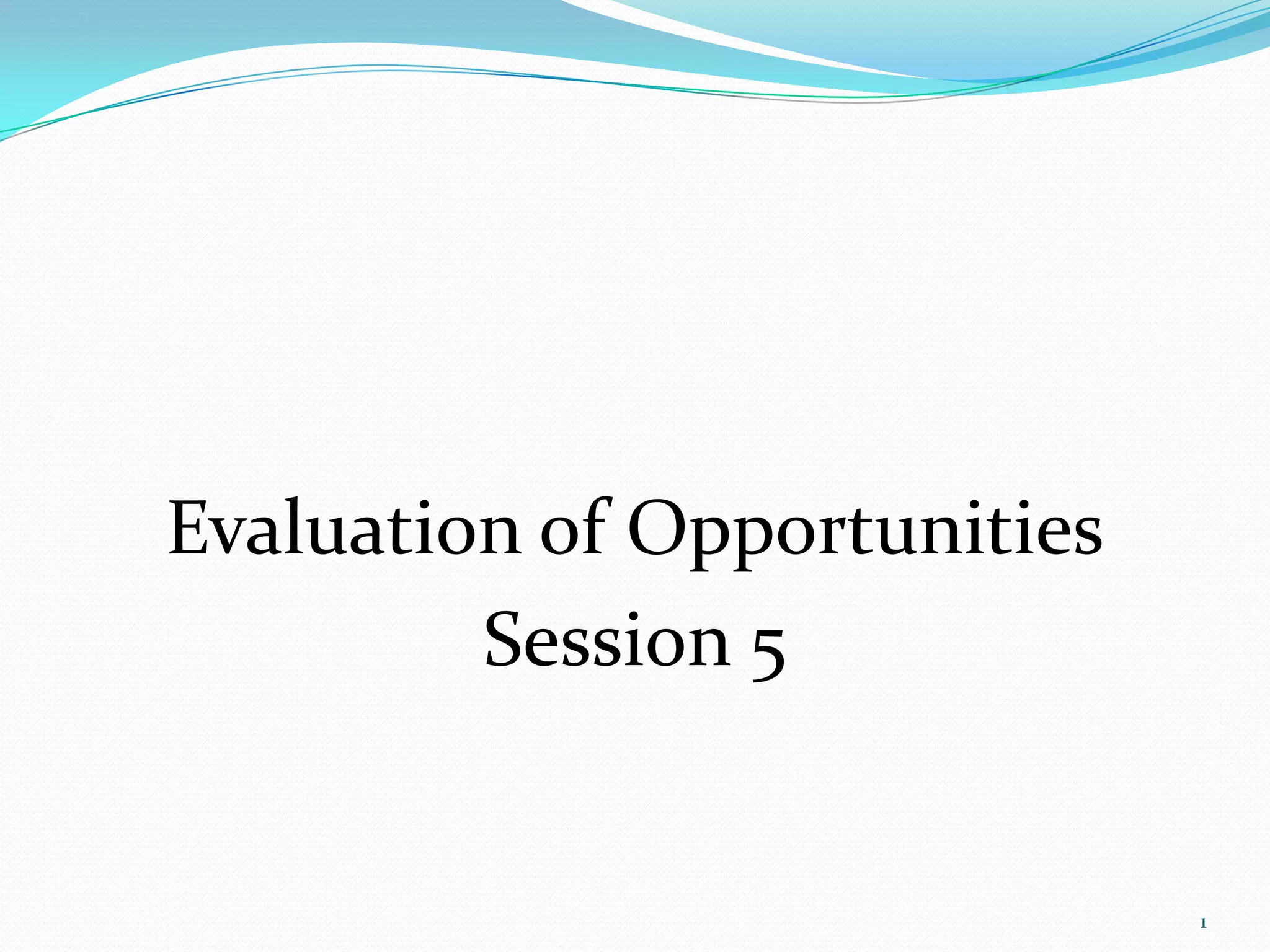 Evaluation of Opportunities
Session 5

1